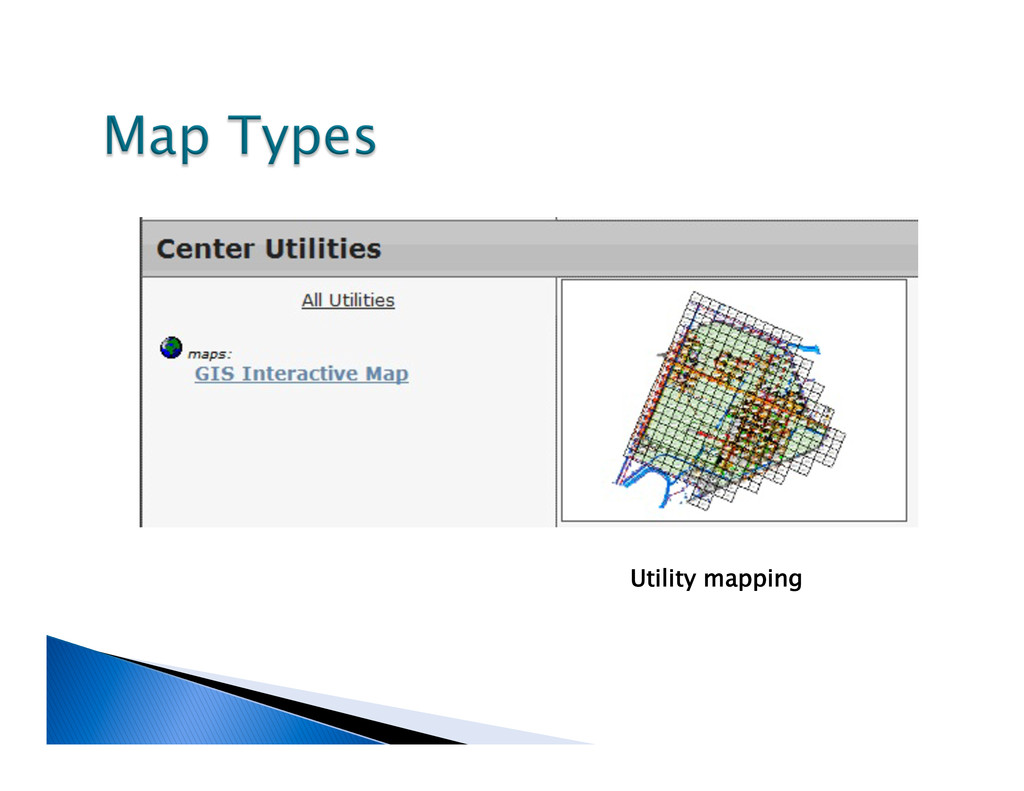 Map Types

Center Utilities

All Utilities

maps:
GIS Interactive Map

Utility mapping